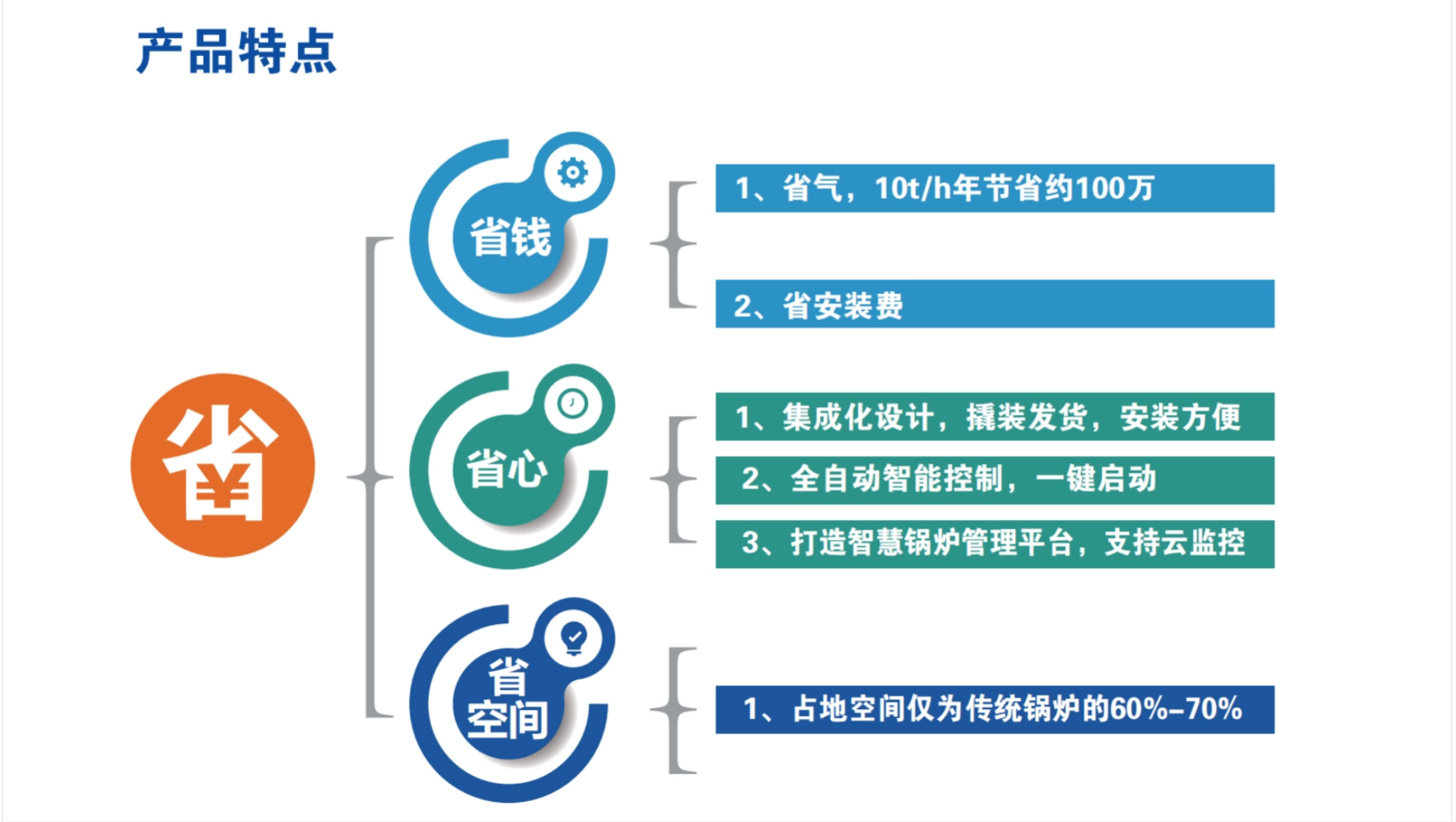 产品特点

省

省钱

1、省气，10t/h年节省约100万

2、省安装费

省心

1、集成化设计，撬装发货，安装方便

2、全自动智能控制，一键启动

3、打造智慧锅炉管理平台，支持云监控

省空间

1、占地空间仅为传统锅炉的60%-70%